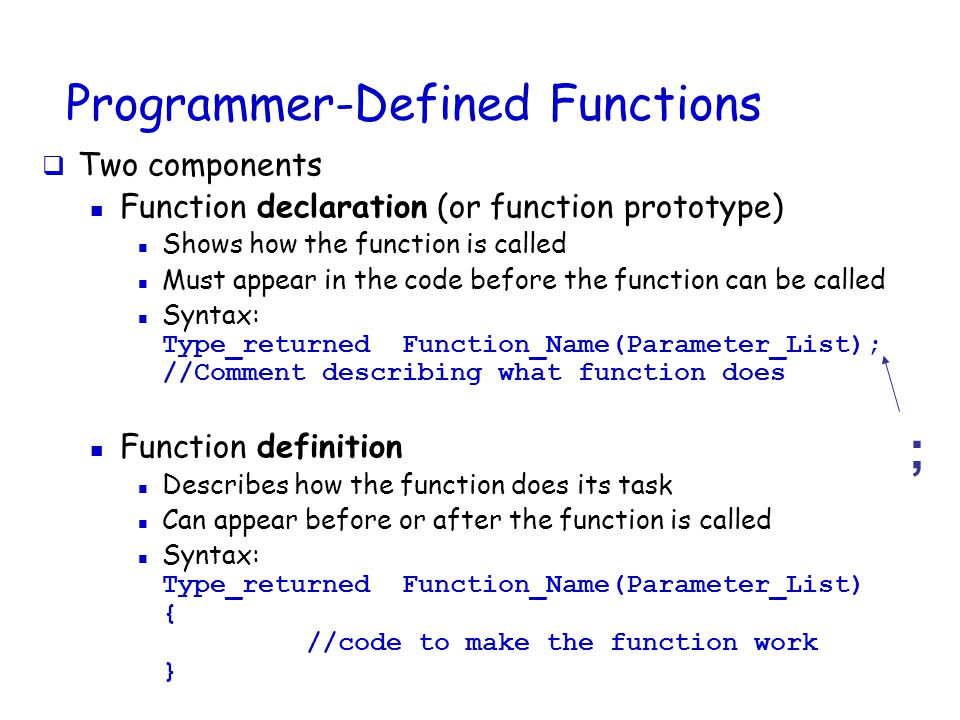 Programmer-Defined Functions

Two components

Function declaration (or function prototype)

Shows how the function is called

Must appear in the code before the function can be called

Syntax:
Type_returned Function_Name(Parameter_List);
//Comment describing what function does

;

Function definition

Describes how the function does its task

Can appear before or after the function is called

Syntax:
Type_returned Function_Name(Parameter_List)
{
//code to make the function work
}